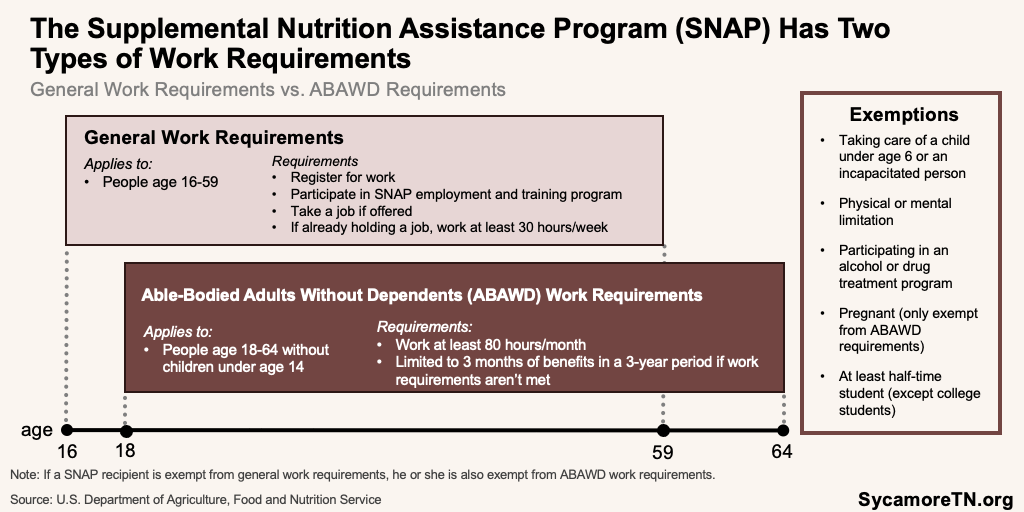 The Supplemental Nutrition Assistance Program (SNAP) Has Two Types of Work Requirements

General Work Requirements vs. ABAWD Requirements

General Work Requirements

Applies to:
• People age 16-59

Requirements
• Register for work
• Participate in SNAP employment and training program
• Take a job if offered
• If already holding a job, work at least 30 hours/week

Able-Bodied Adults Without Dependents (ABAWD) Work Requirements

Applies to:
• People age 18-64 without children under age 14

Requirements:
• Work at least 80 hours/month
• Limited to 3 months of benefits in a 3-year period if work requirements aren't met

age 16 18 59 64

Exemptions
• Taking care of a child under age 6 or an incapacitated person
• Physical or mental limitation
• Participating in an alcohol or drug treatment program
• Pregnant (only exempt from ABAWD requirements)
• At least half-time student (except college students)

Note: If a SNAP recipient is exempt from general work requirements, he or she is also exempt from ABAWD work requirements.

Source: U.S. Department of Agriculture, Food and Nutrition Service

SycamoreTN.org